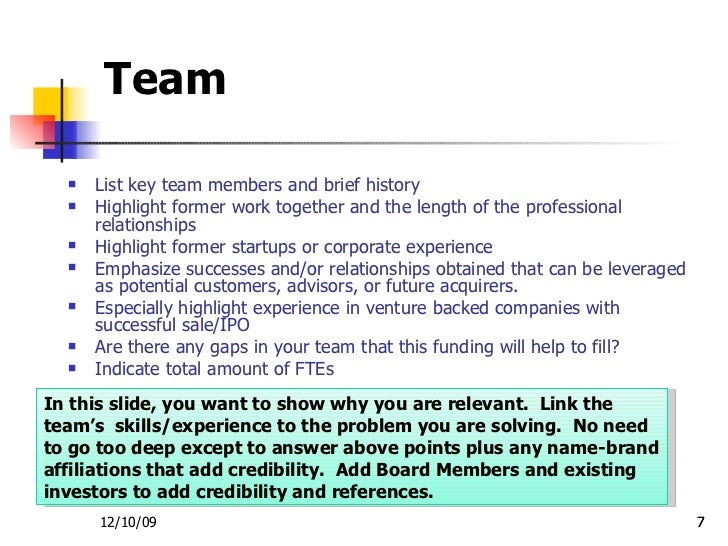 Team

- List key team members and brief history
- Highlight former work together and the length of the professional relationships
- Highlight former startups or corporate experience
- Emphasize successes and/or relationships obtained that can be leveraged as potential customers, advisors, or future acquirers.
- Especially highlight experience in venture backed companies with successful sale/IPO
- Are there any gaps in your team that this funding will help to fill?
- Indicate total amount of FTEs

In this slide, you want to show why you are relevant. Link the team's skills/experience to the problem you are solving. No need to go too deep except to answer above points plus any name-brand affiliations that add credibility. Add Board Members and existing investors to add credibility and references.

12/10/09

7